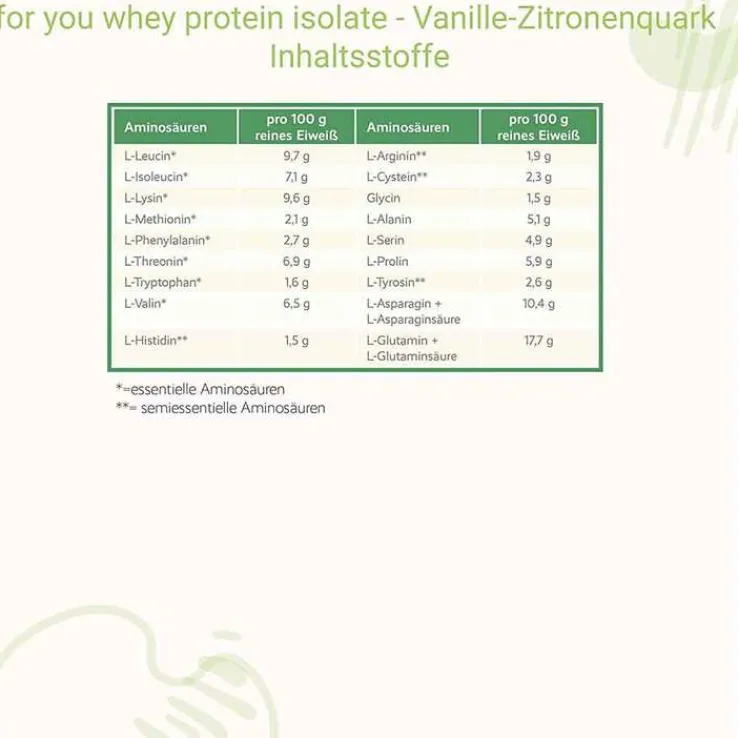 for you whey protein isolate - Vanille-Zitronenquark
Inhaltsstoffe

| Aminosäuren | pro 100 g reines Eiweiß | Aminosäuren | pro 100 g reines Eiweiß |
|---|---|---|---|
| L-Leucin* | 9,7 g | L-Arginin** | 1,9 g |
| L-Isoleucin* | 7,1 g | L-Cystein** | 2,3 g |
| L-Lysin* | 9,6 g | Glycin | 1,5 g |
| L-Methionin* | 2,1 g | L-Alanin | 5,1 g |
| L-Phenylalanin* | 2,7 g | L-Serin | 4,9 g |
| L-Threonin* | 6,9 g | L-Prolin | 5,9 g |
| L-Tryptophan* | 1,6 g | L-Tyrosin** | 2,6 g |
| L-Valin* | 6,5 g | L-Asparagin + L-Asparaginsäure | 10,4 g |
| L-Histidin** | 1,5 g | L-Glutamin + L-Glutaminsäure | 17,7 g |

*=essentielle Aminosäuren
**= semiessentielle Aminosäuren